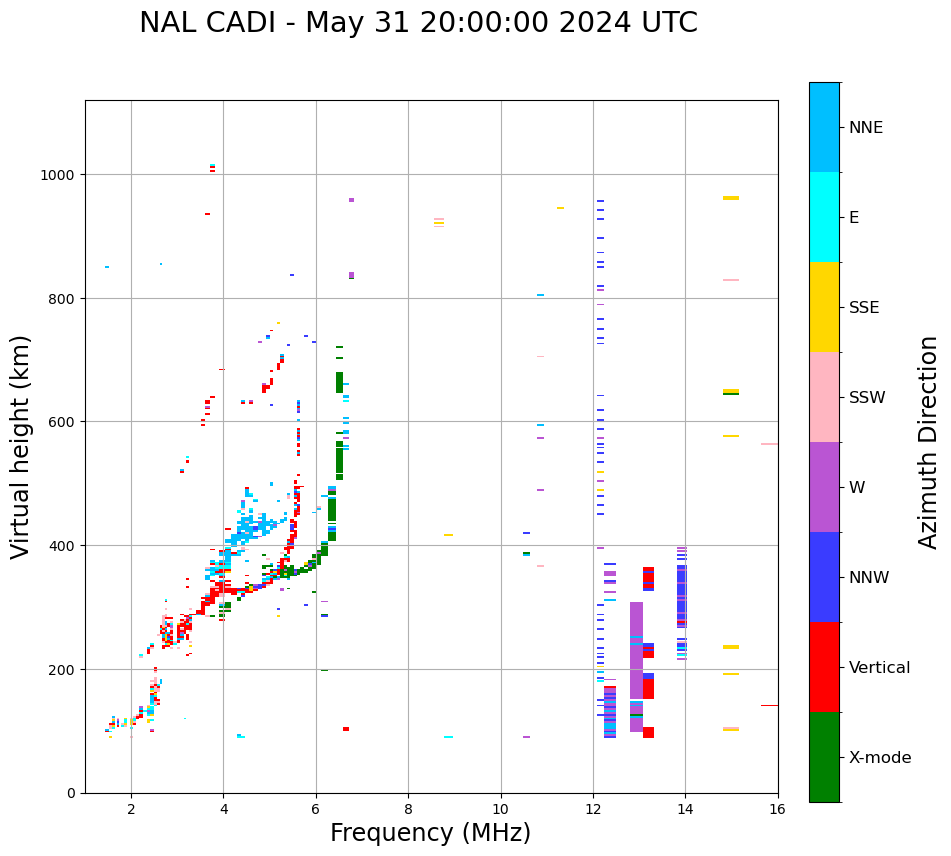 NAL CADI - May 31 20:00:00 2024 UTC

Virtual height (km)

1000
800
600
400
200
0

2
4
6
8
10
12
14
16

Frequency (MHz)

NNE
E
SSE
SSW
W
NNW
Vertical
X-mode

Azimuth Direction